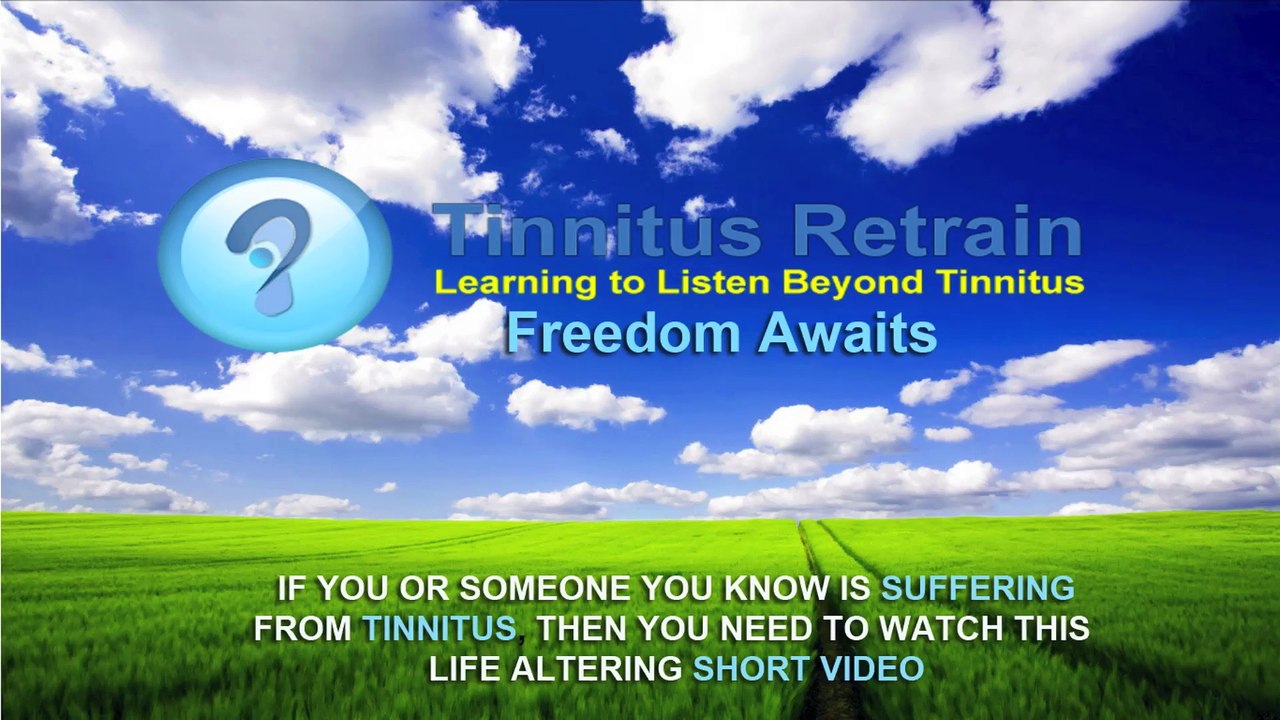 Tinnitus Retrain
Learning to Listen Beyond Tinnitus
Freedom Awaits

IF YOU OR SOMEONE YOU KNOW IS SUFFERING FROM TINNITUS, THEN YOU NEED TO WATCH THIS LIFE ALTERING SHORT VIDEO